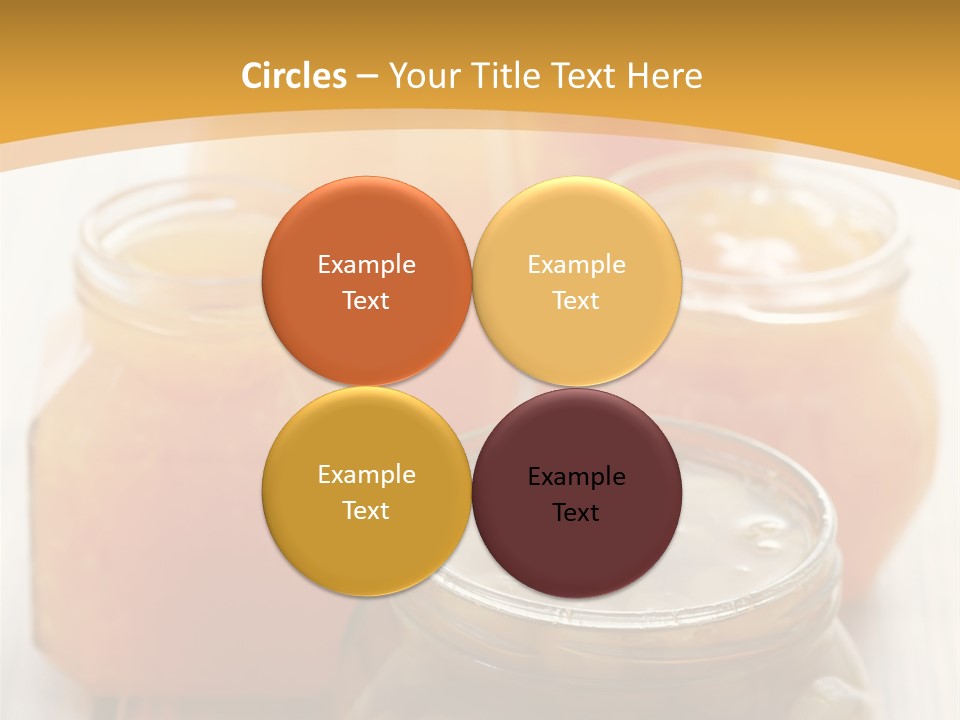 Circles – Your Title Text Here

Example Text

Example Text

Example Text

Example Text